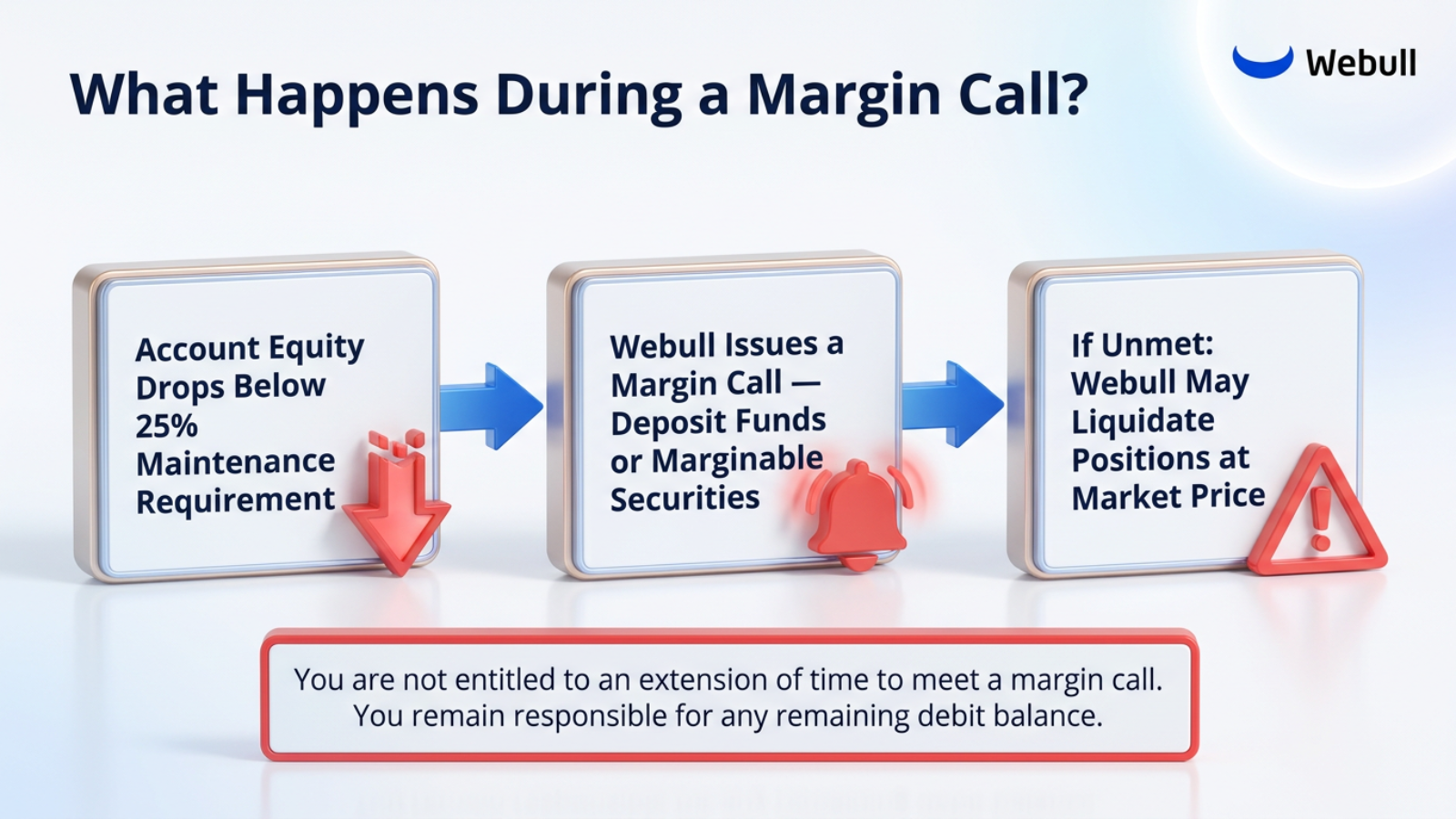 What Happens During a Margin Call?

Webull

Account Equity Drops Below 25% Maintenance Requirement

Webull Issues a Margin Call — Deposit Funds or Marginable Securities

If Unmet: Webull May Liquidate Positions at Market Price

You are not entitled to an extension of time to meet a margin call. You remain responsible for any remaining debit balance.